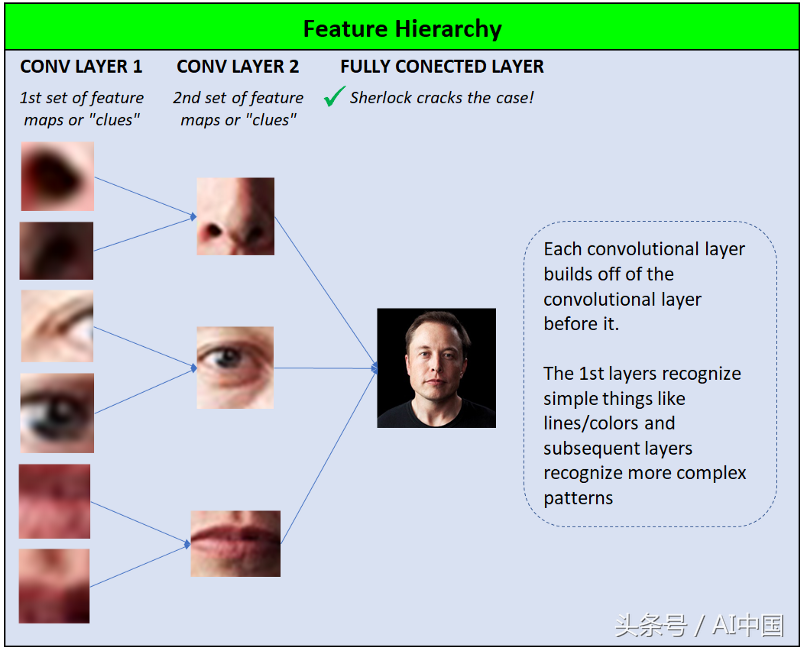 Feature Hierarchy

CONV LAYER 1

1st set of feature maps or "clues"

CONV LAYER 2

2nd set of feature maps or "clues"

FULLY CONECTED LAYER

✓ Sherlock cracks the case!

Each convolutional layer builds off of the convolutional layer before it.

The 1st layers recognize simple things like lines/colors and subsequent layers recognize more complex patterns

头条号 / AI中国